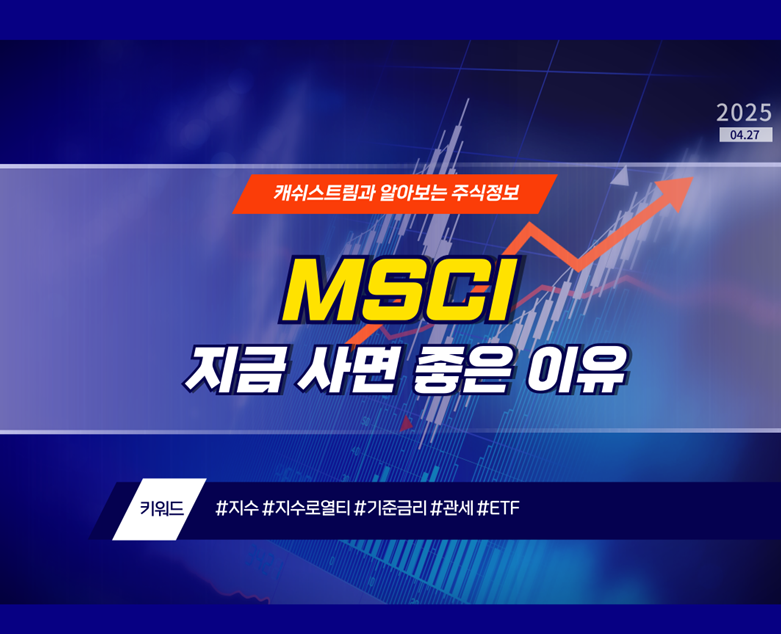 2025
04.27

캐쉬스트림과 알아보는 주식정보

MSCI
지금 사면 좋은 이유

키워드
#지수 #지수로열티 #기준금리 #관세 #ETF